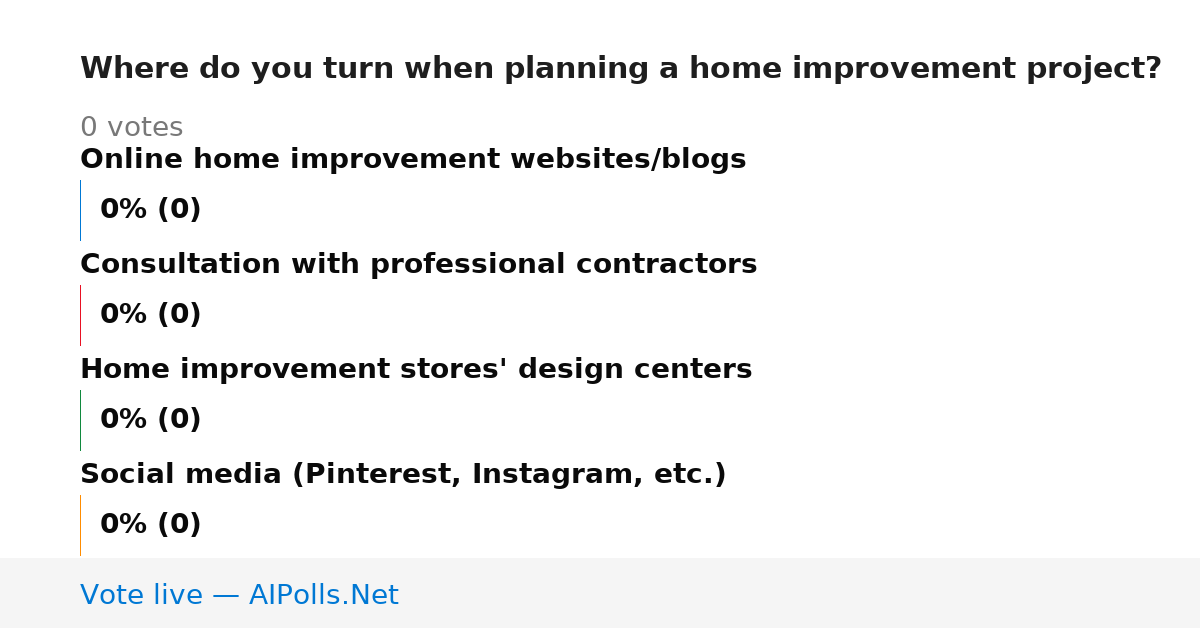 Where do you turn when planning a home improvement project?

0 votes

Online home improvement websites/blogs

0% (0)

Consultation with professional contractors

0% (0)

Home improvement stores' design centers

0% (0)

Social media (Pinterest, Instagram, etc.)

0% (0)

Vote live — AIPolls.Net